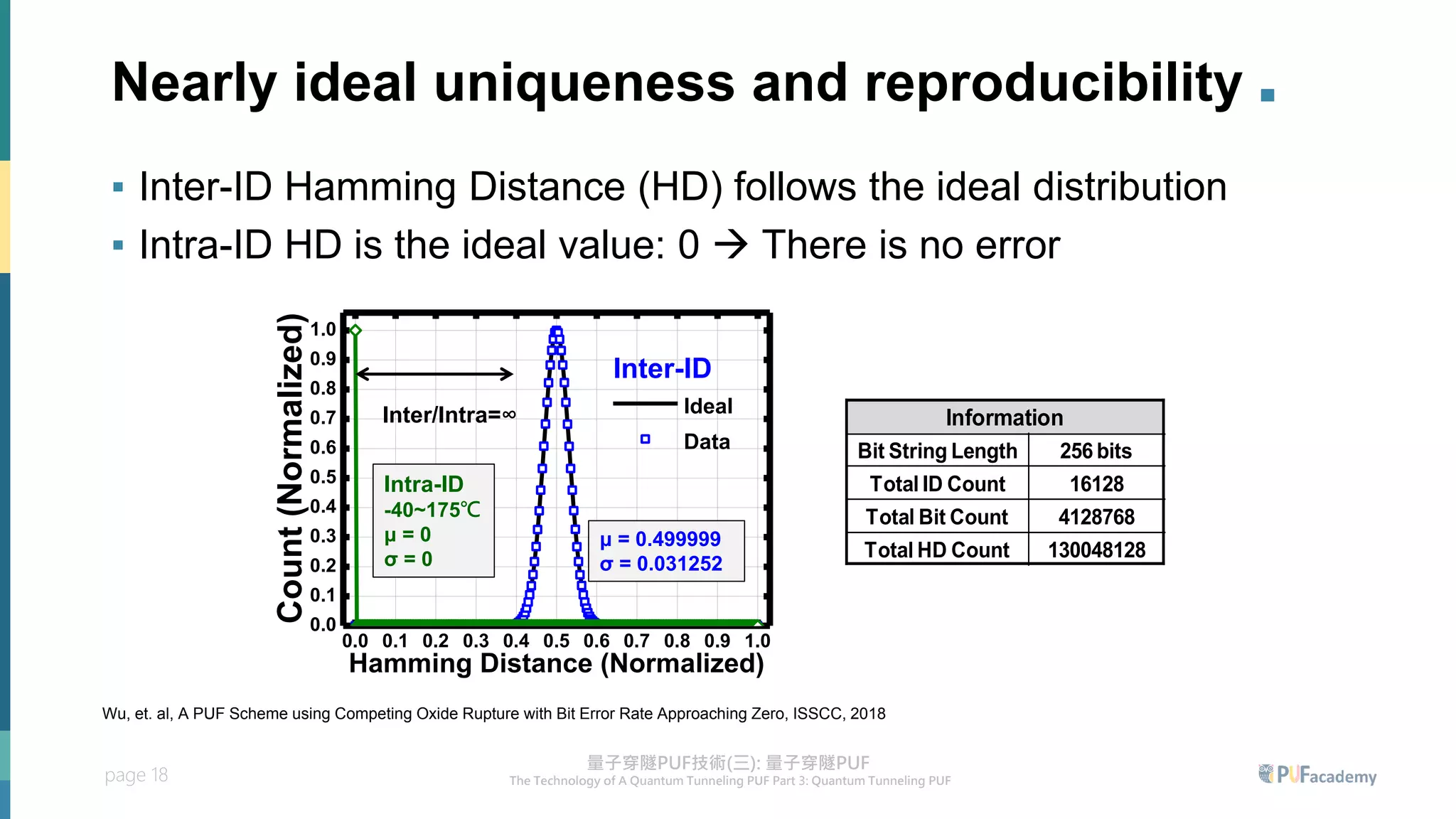 Nearly ideal uniqueness and reproducibility

▪ Inter-ID Hamming Distance (HD) follows the ideal distribution
▪ Intra-ID HD is the ideal value: 0 → There is no error

Count (Normalized)
1.0
0.9
0.8
0.7
0.6
0.5
0.4
0.3
0.2
0.1
0.0

Inter/Intra=∞

Inter-ID
Ideal
Data

Intra-ID
-40~175℃
μ = 0
σ = 0

μ = 0.499999
σ = 0.031252

0.0 0.1 0.2 0.3 0.4 0.5 0.6 0.7 0.8 0.9 1.0
Hamming Distance (Normalized)

| Information | |
|---|---|
| Bit String Length | 256 bits |
| Total ID Count | 16128 |
| Total Bit Count | 4128768 |
| Total HD Count | 130048128 |

Wu, et. al, A PUF Scheme using Competing Oxide Rupture with Bit Error Rate Approaching Zero, ISSCC, 2018

page 18

量子穿隧PUF技術(三): 量子穿隧PUF
The Technology of A Quantum Tunneling PUF Part 3: Quantum Tunneling PUF

PUFacademy